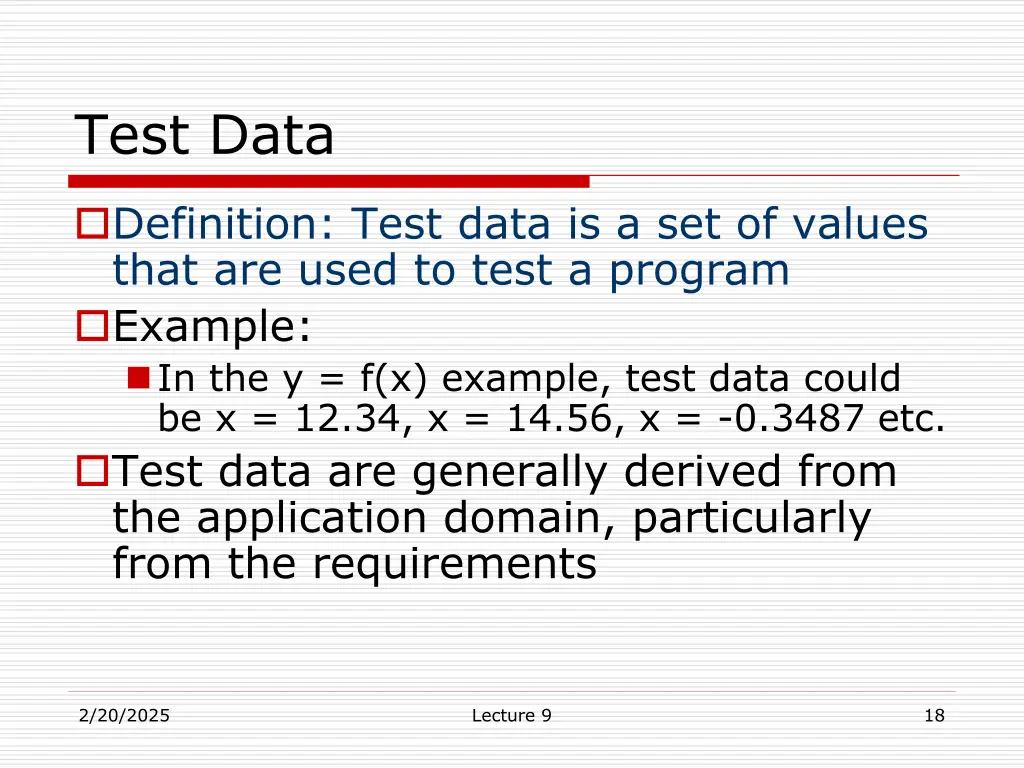 Test Data

Definition: Test data is a set of values that are used to test a program

Example:

In the y = f(x) example, test data could be x = 12.34, x = 14.56, x = -0.3487 etc.

Test data are generally derived from the application domain, particularly from the requirements

2/20/2025

Lecture 9

18